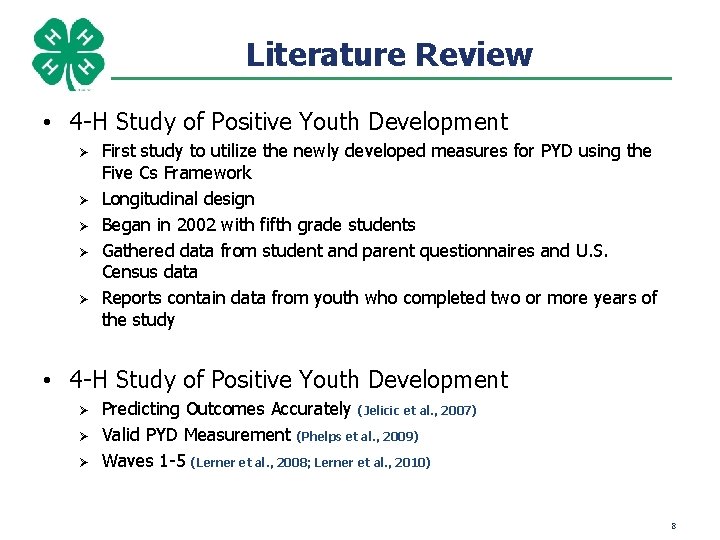 H H H H

Literature Review

• 4-H Study of Positive Youth Development
  ➢ First study to utilize the newly developed measures for PYD using the Five Cs Framework
  ➢ Longitudinal design
  ➢ Began in 2002 with fifth grade students
  ➢ Gathered data from student and parent questionnaires and U.S. Census data
  ➢ Reports contain data from youth who completed two or more years of the study

• 4-H Study of Positive Youth Development
  ➢ Predicting Outcomes Accurately (Jelicic et al., 2007)
  ➢ Valid PYD Measurement (Phelps et al., 2009)
  ➢ Waves 1-5 (Lerner et al., 2008; Lerner et al., 2010)

8